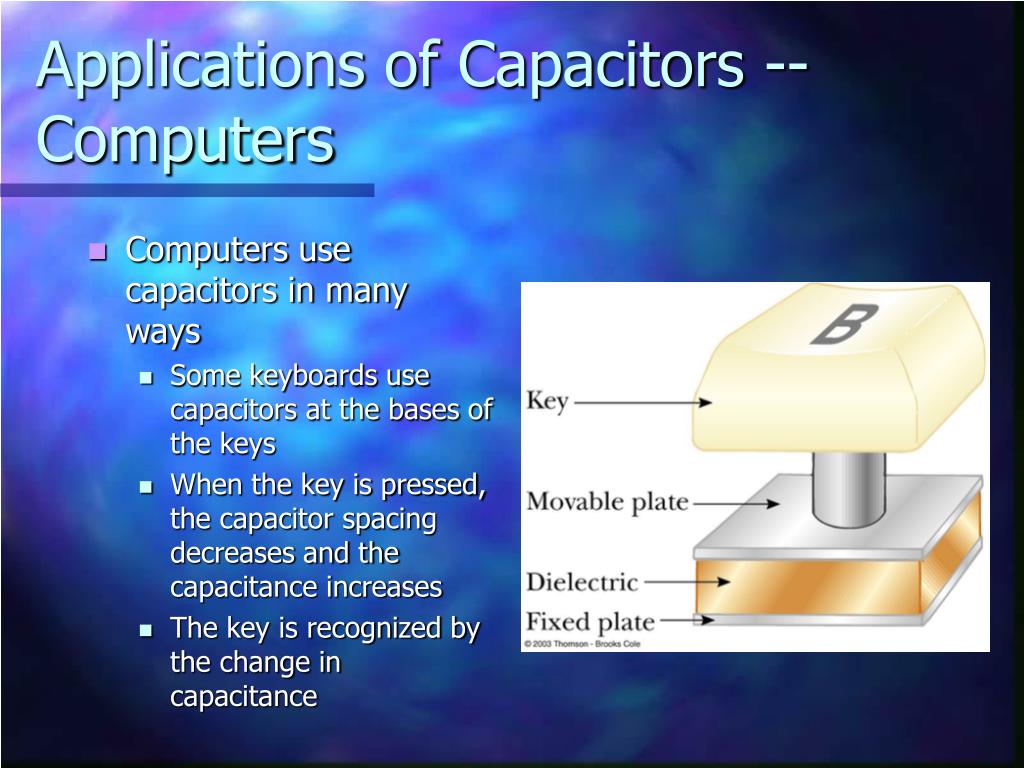 Applications of Capacitors -- Computers

Computers use capacitors in many ways

Some keyboards use capacitors at the bases of the keys

When the key is pressed, the capacitor spacing decreases and the capacitance increases

The key is recognized by the change in capacitance

B

Key

Movable plate

Dielectric

Fixed plate

© 2003 Thomson - Brooks Cole